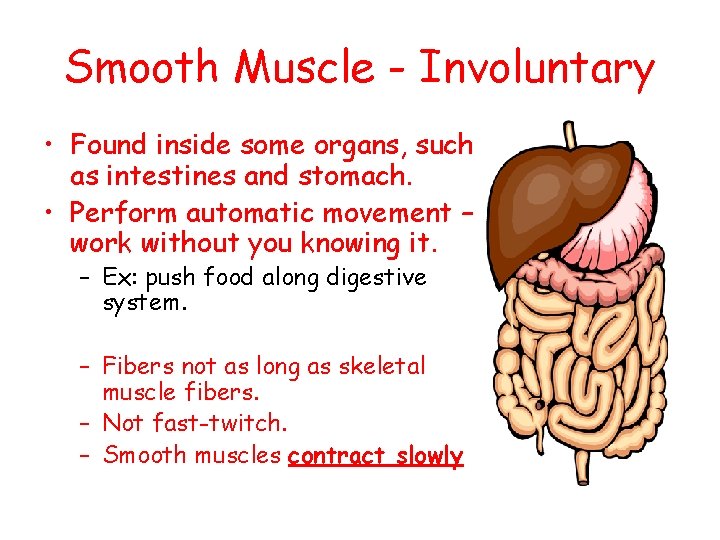 Smooth Muscle - Involuntary

• Found inside some organs, such as intestines and stomach.

• Perform automatic movement – work without you knowing it.

– Ex: push food along digestive system.

– Fibers not as long as skeletal muscle fibers.

– Not fast-twitch.

– Smooth muscles contract slowly